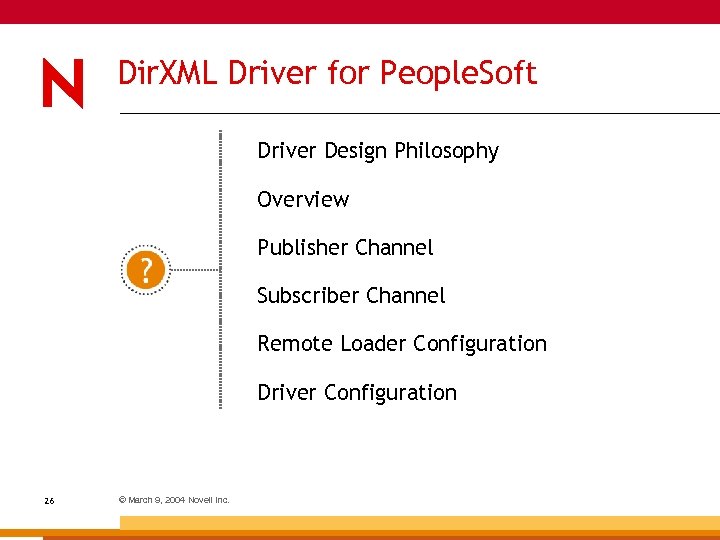 N

DirXML Driver for PeopleSoft

?

Driver Design Philosophy

Overview

Publisher Channel

Subscriber Channel

Remote Loader Configuration

Driver Configuration

26

© March 9, 2004 Novell Inc.